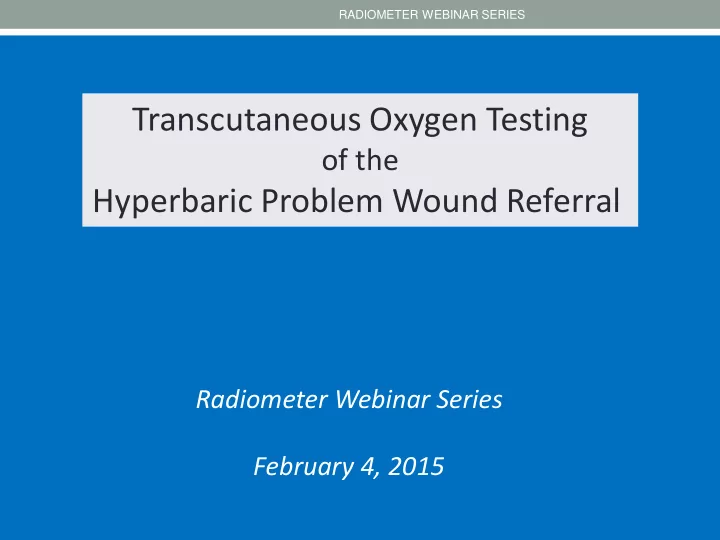 RADIOMETER WEBINAR SERIES

Transcutaneous Oxygen Testing
of the
Hyperbaric Problem Wound Referral

Radiometer Webinar Series

February 4, 2015